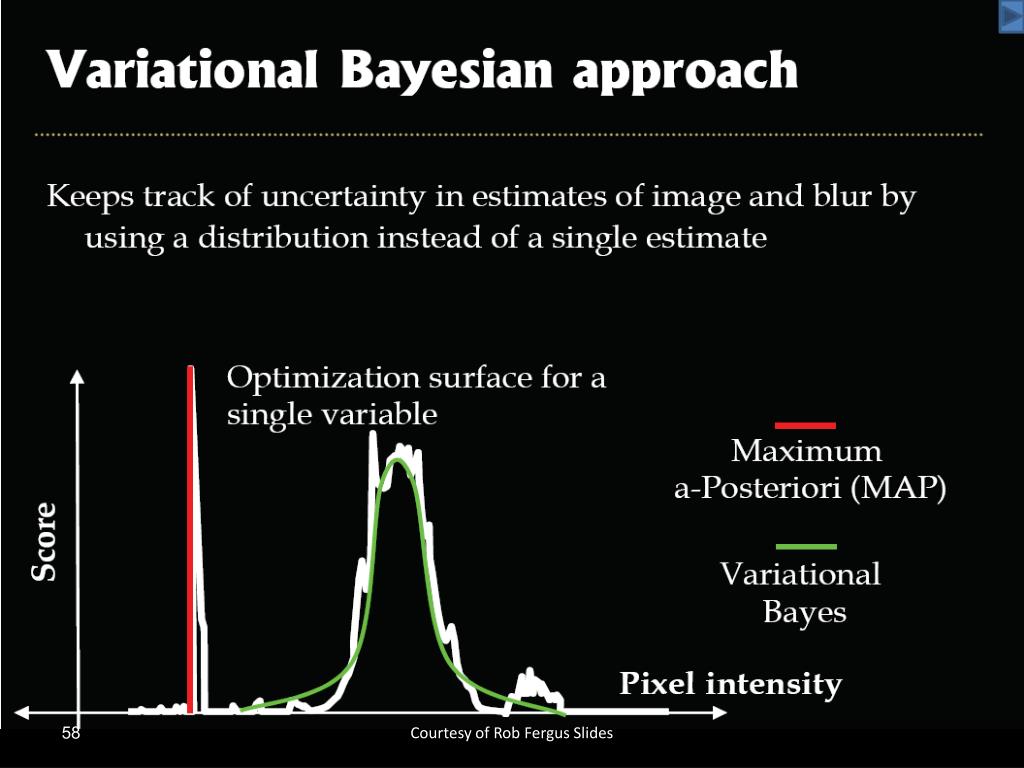 Variational Bayesian approach

Keeps track of uncertainty in estimates of image and blur by using a distribution instead of a single estimate

Optimization surface for a single variable

Maximum a-Posteriori (MAP)

Variational Bayes

Score

Pixel intensity

58

Courtesy of Rob Fergus Slides